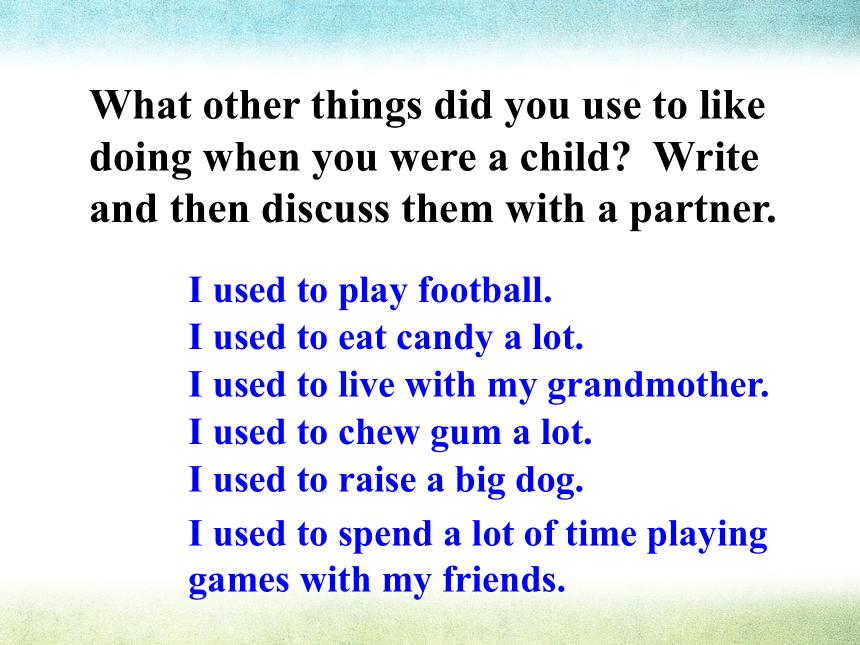 What other things did you use to like doing when you were a child? Write and then discuss them with a partner.

I used to play football.
I used to eat candy a lot.
I used to live with my grandmother.
I used to chew gum a lot.
I used to raise a big dog.
I used to spend a lot of time playing games with my friends.